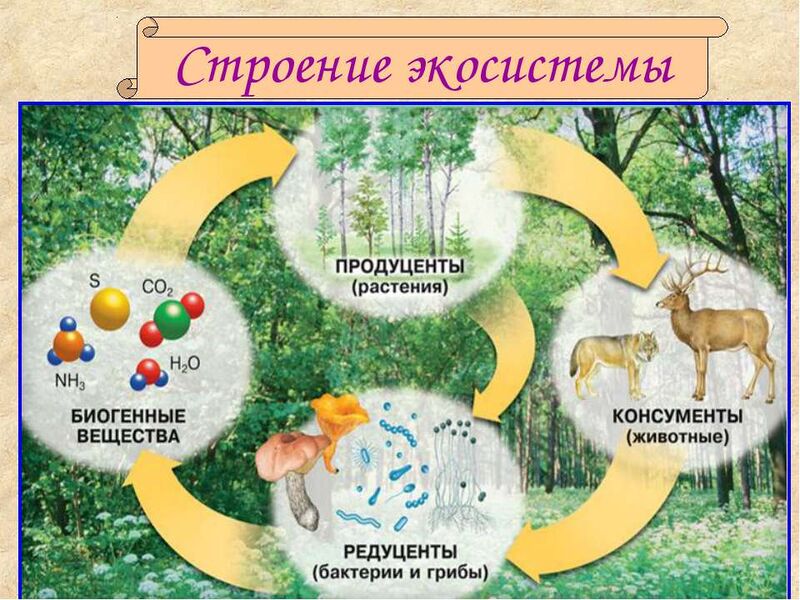 Строение экосистемы

ПРОДУЦЕНТЫ
(растения)

S
$CO_2$
$NH_3$
$H_2O$

БИОГЕННЫЕ ВЕЩЕСТВА

КОНСУМЕНТЫ
(животные)

РЕДУЦЕНТЫ
(бактерии и грибы)